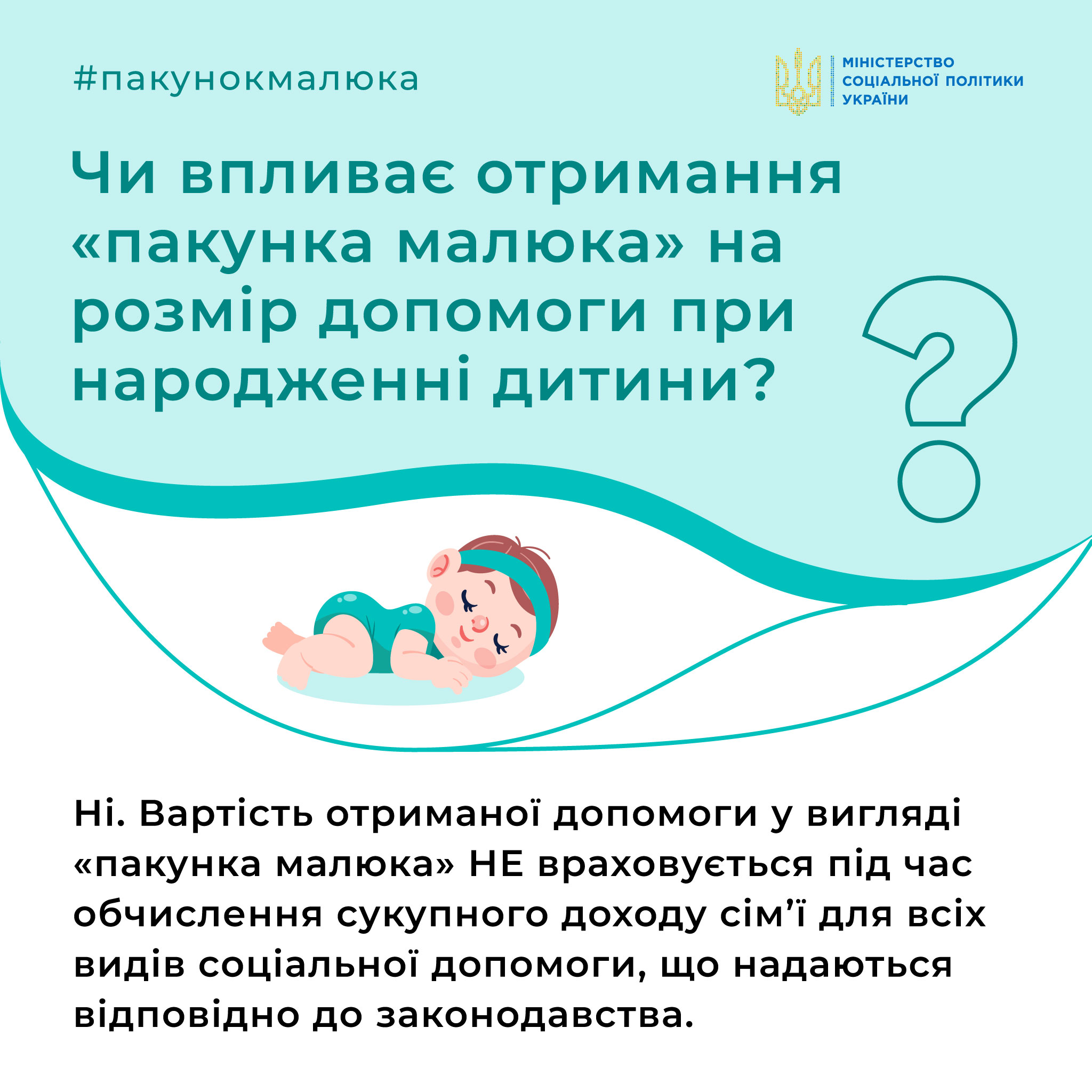 #пакунокмалюка

МІНІСТЕРСТВО
СОЦІАЛЬНОЇ ПОЛІТИКИ
УКРАЇНИ

Чи впливає отримання «пакунка малюка» на розмір допомоги при народженні дитини?

Ні. Вартість отриманої допомоги у вигляді «пакунка малюка» НЕ враховується під час обчислення сукупного доходу сім’ї для всіх видів соціальної допомоги, що надаються відповідно до законодавства.